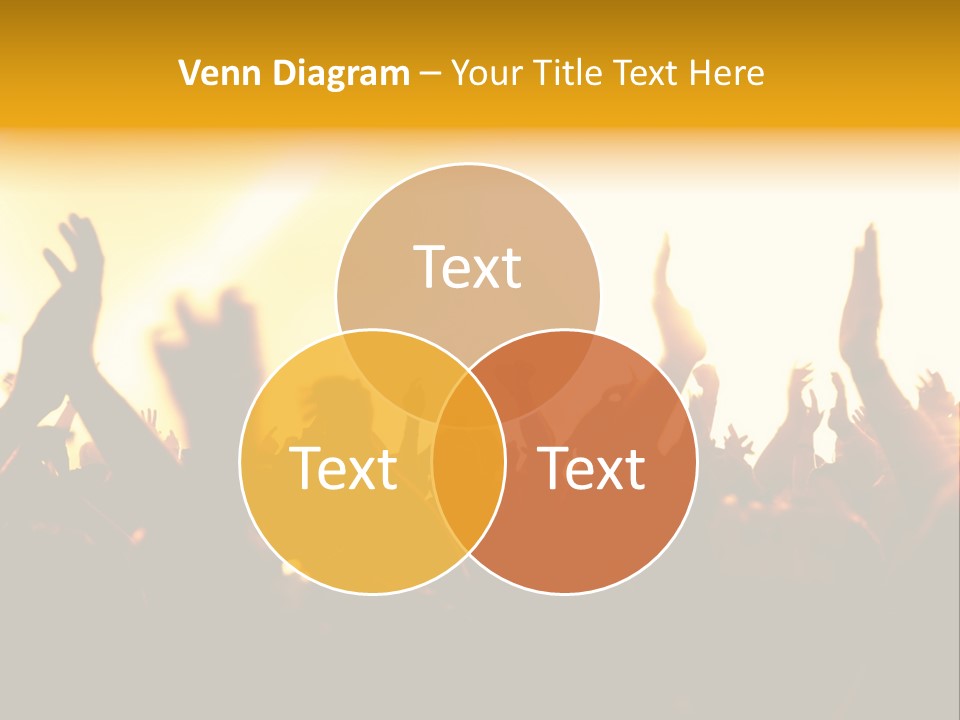 Venn Diagram – Your Title Text Here

Text

Text

Text